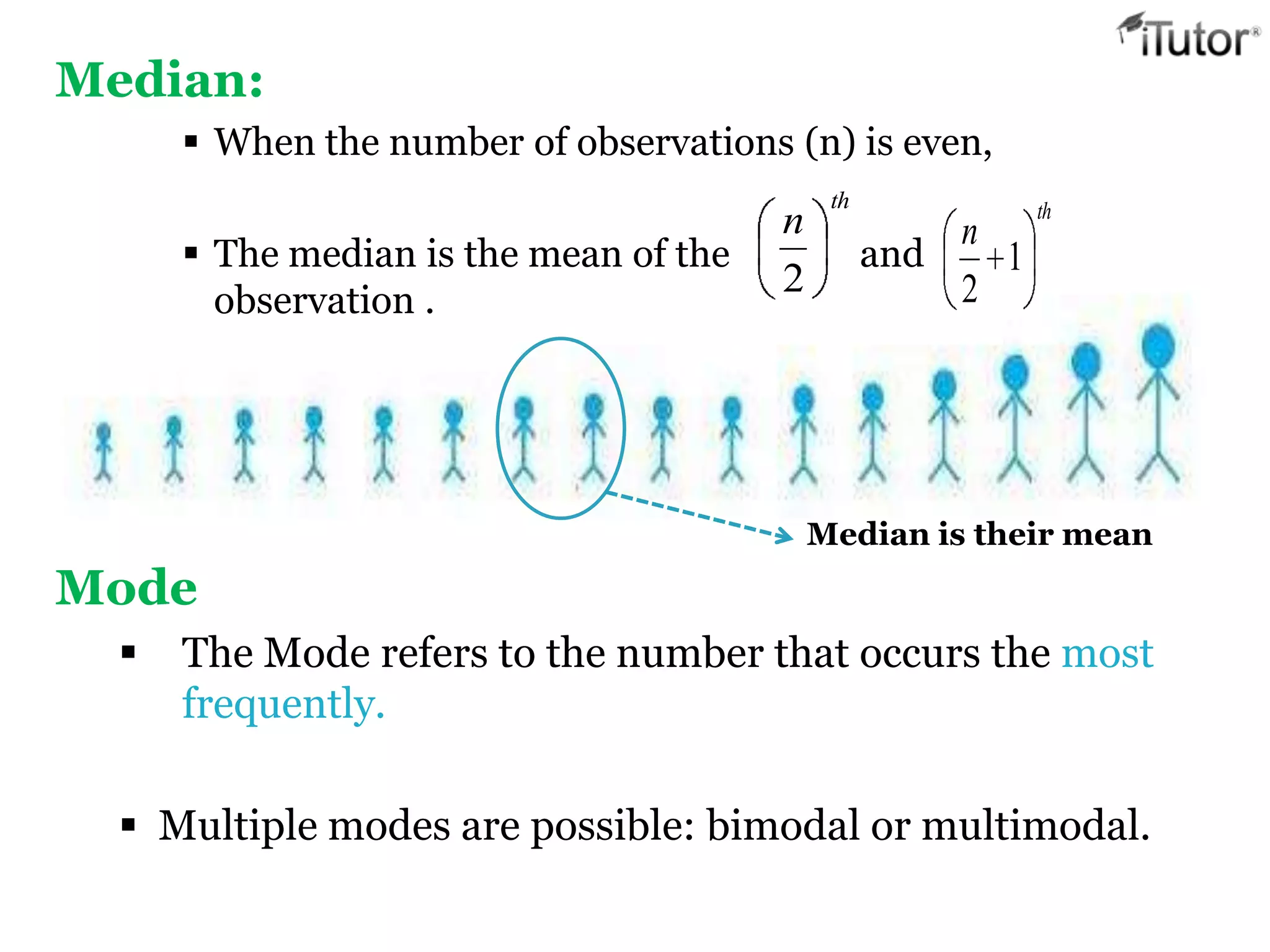 iTutor®

Median:

▪ When the number of observations (n) is even,

▪ The median is the mean of the $\left(\frac{n}{2}\right)^{th}$ and $\left(\frac{n}{2}+1\right)^{th}$ observation .

Median is their mean

Mode

▪ The Mode refers to the number that occurs the most frequently.

▪ Multiple modes are possible: bimodal or multimodal.